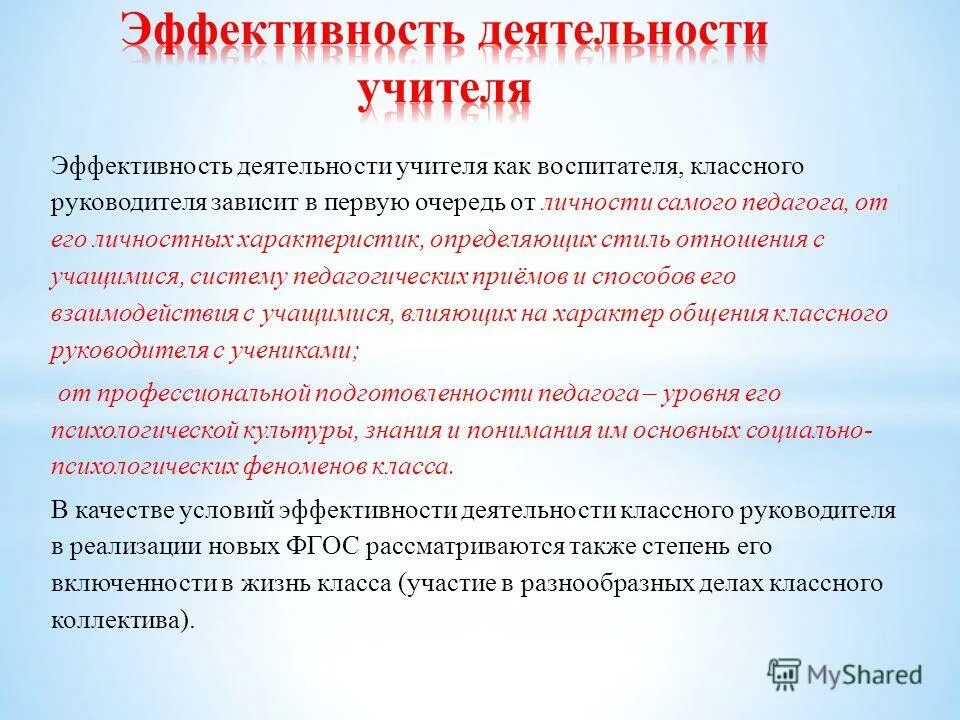 Эффективность деятельности учителя

Эффективность деятельности учителя как воспитателя, классного руководителя зависит в первую очередь от личности самого педагога, от его личностных характеристик, определяющих стиль отношения с учащимися, систему педагогических приёмов и способов его взаимодействия с учащимися, влияющих на характер общения классного руководителя с учениками;

от профессиональной подготовленности педагога – уровня его психологической культуры, знания и понимания им основных социально-психологических феноменов класса.

В качестве условий эффективности деятельности классного руководителя в реализации новых ФГОС рассматриваются также степень его включенности в жизнь класса (участие в разнообразных делах классного коллектива).

MyShared